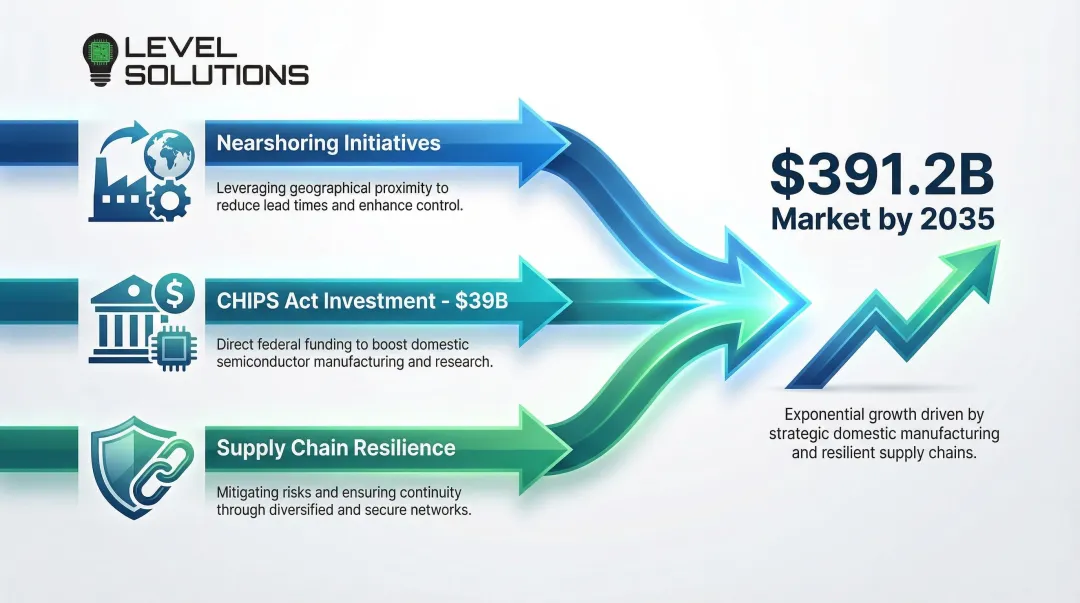 LEVEL SOLUTIONS

Nearshoring Initiatives

Leveraging geographical proximity to reduce lead times and enhance control.

CHIPS Act Investment - $39B

Direct federal funding to boost domestic semiconductor manufacturing and research.

Supply Chain Resilience

Mitigating risks and ensuring continuity through diversified and secure networks.

$391.2B
Market by 2035

Exponential growth driven by strategic domestic manufacturing and resilient supply chains.